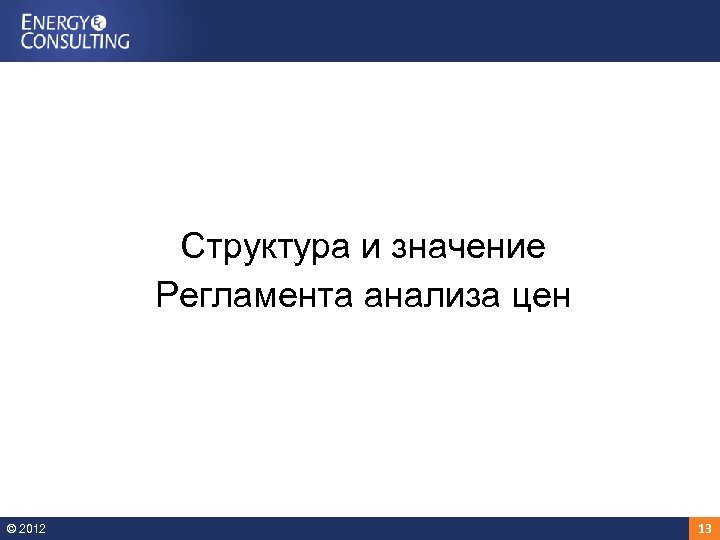 ENERGY
CONSULTING

Структура и значение
Регламента анализа цен

© 2012

13